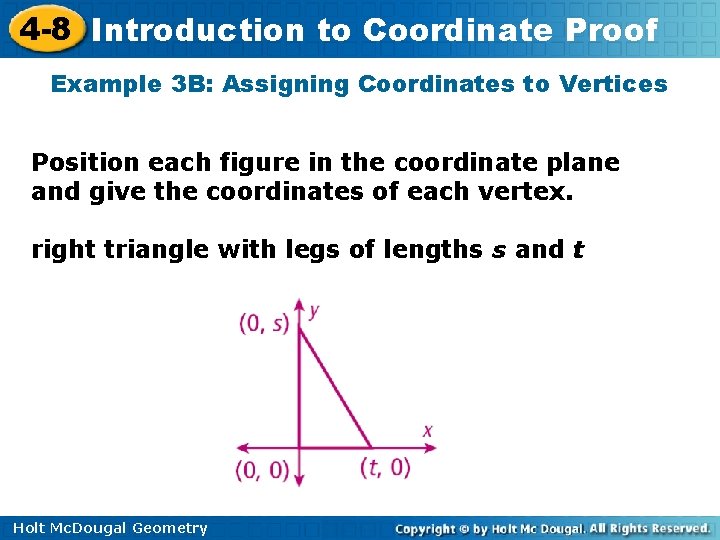 4-8 Introduction to Coordinate Proof

Example 3B: Assigning Coordinates to Vertices

Position each figure in the coordinate plane and give the coordinates of each vertex.

right triangle with legs of lengths $s$ and $t$

$(0, s)$
$y$
$x$
$(0, 0)$
$(t, 0)$

Holt McDougal Geometry

Copyright © by Holt Mc Dougal. All Rights Reserved.